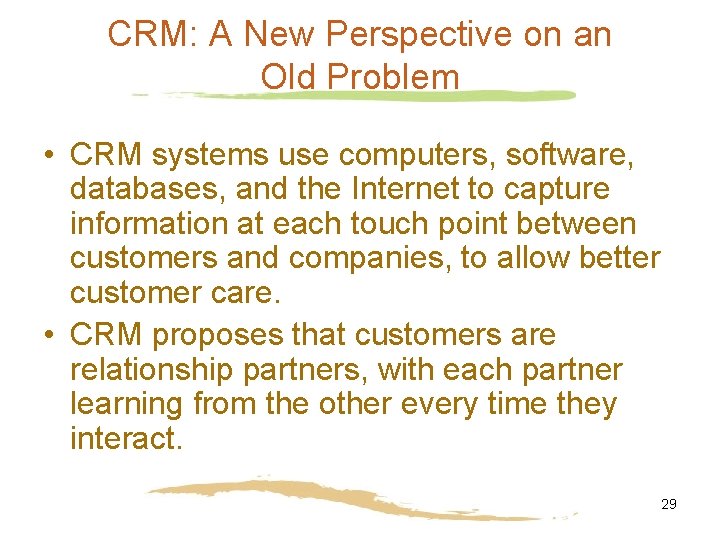 CRM: A New Perspective on an Old Problem

• CRM systems use computers, software, databases, and the Internet to capture information at each touch point between customers and companies, to allow better customer care.

• CRM proposes that customers are relationship partners, with each partner learning from the other every time they interact.

29